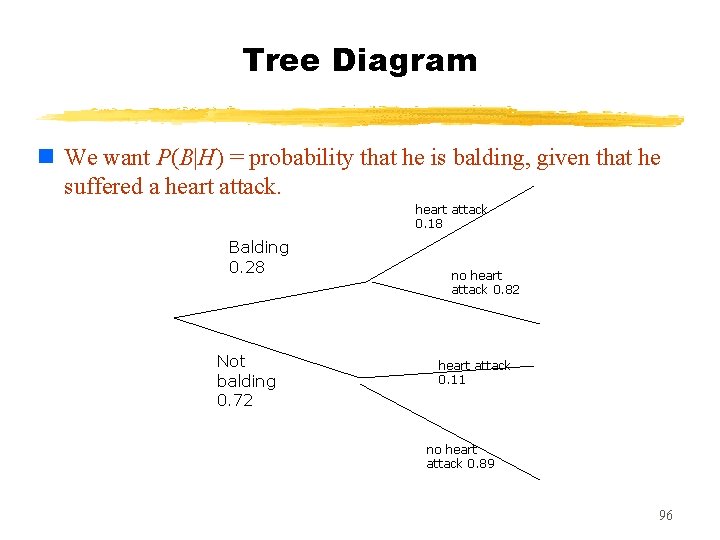 Tree Diagram

We want $P(B|H)$ = probability that he is balding, given that he suffered a heart attack.

Balding
0.28

heart attack
0.18

no heart
attack 0.82

Not
balding
0.72

heart attack
0.11

no heart
attack 0.89

96